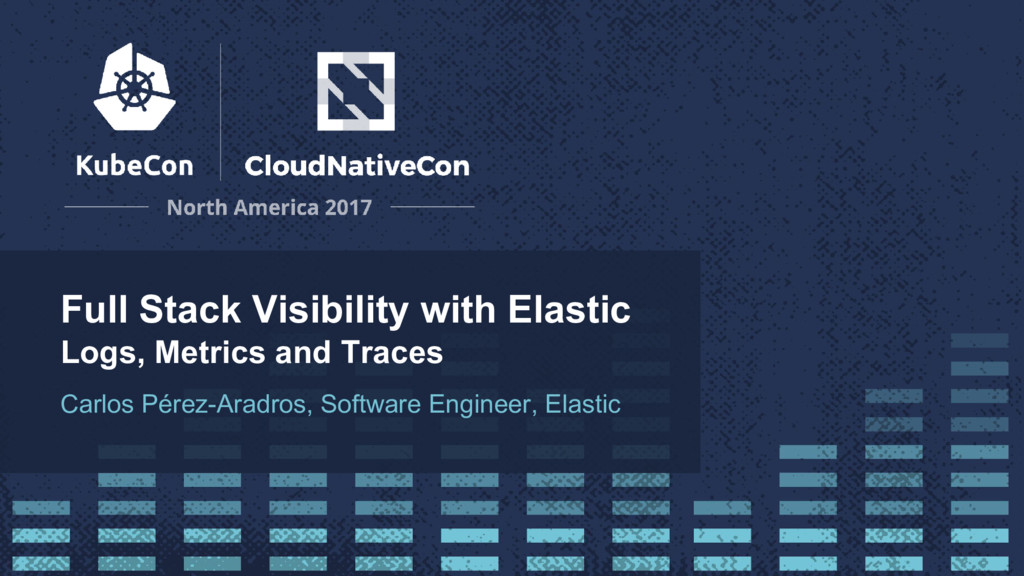 KubeCon CloudNativeCon

North America 2017

Full Stack Visibility with Elastic
Logs, Metrics and Traces

Carlos Pérez-Aradros, Software Engineer, Elastic